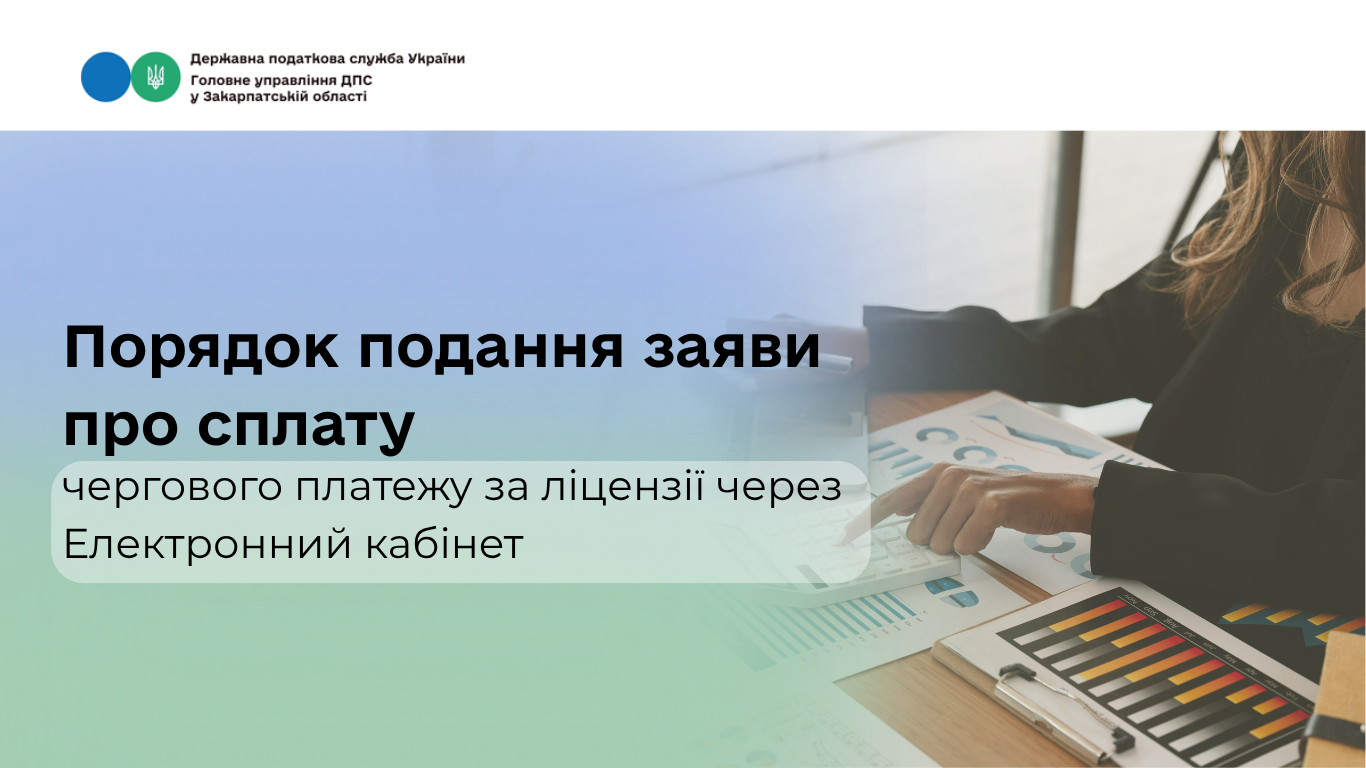 Державна податкова служба України
Головне управління ДПС
у Закарпатській області

Порядок подання заяви про сплату

чергового платежу за ліцензії через Електронний кабінет